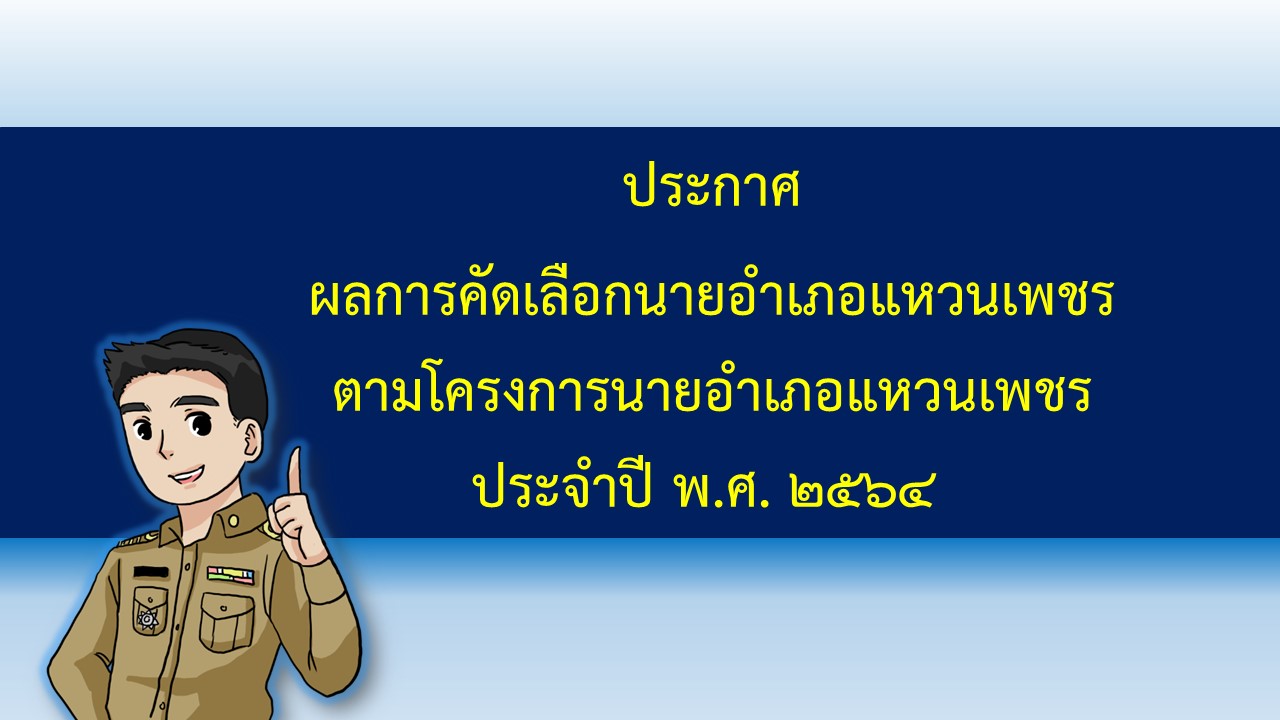 ประกาศ

ผลการคัดเลือกนายอำเภอแหวนเพชร
ตามโครงการนายอำเภอแหวนเพชร
ประจำปี พ.ศ. ๒๕๖๔